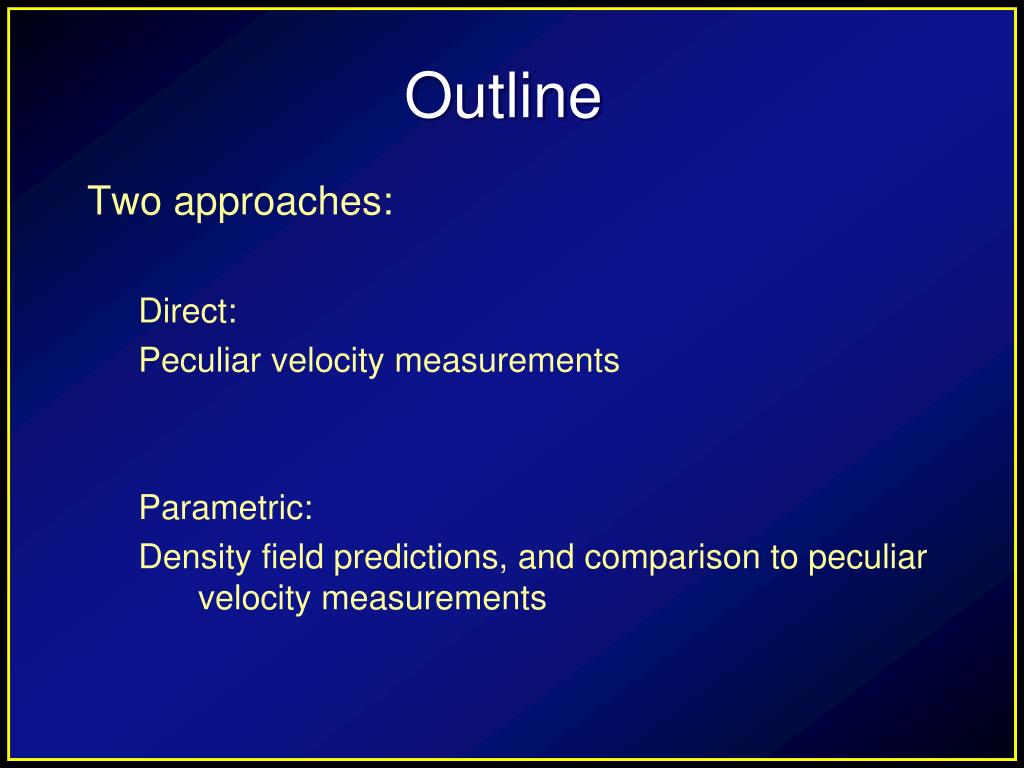 Outline

Two approaches:

Direct:
Peculiar velocity measurements

Parametric:
Density field predictions, and comparison to peculiar velocity measurements